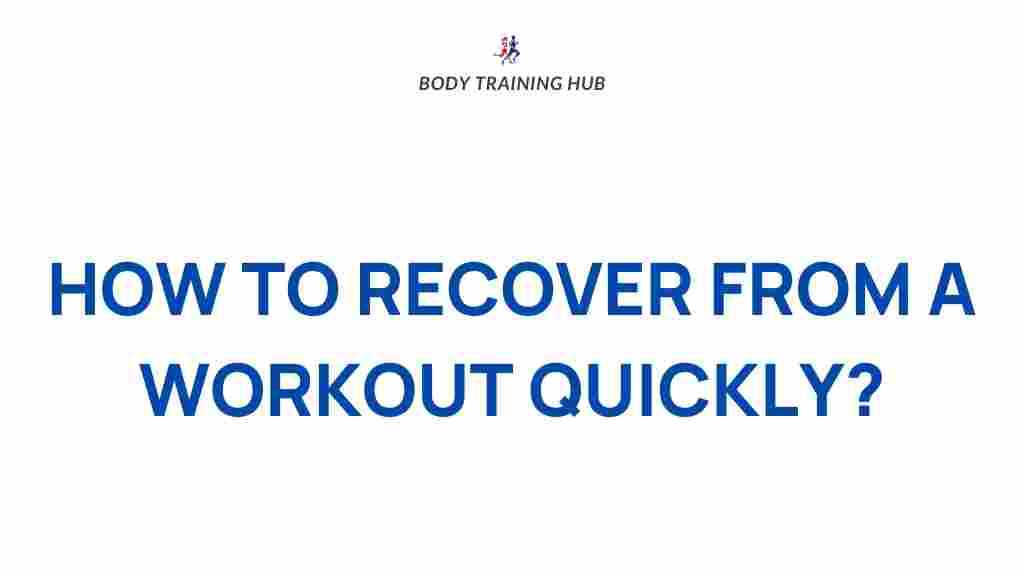 BODY TRAINING HUB

HOW TO RECOVER FROM A WORKOUT QUICKLY?